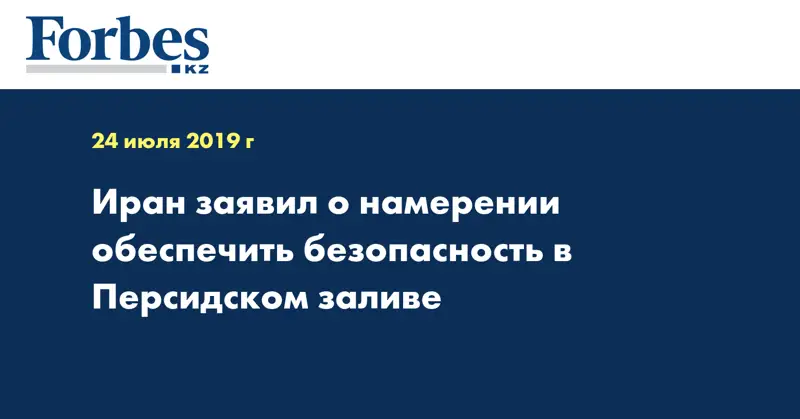 Forbes
KZ

24 июля 2019 г

Иран заявил о намерении обеспечить безопасность в Персидском заливе